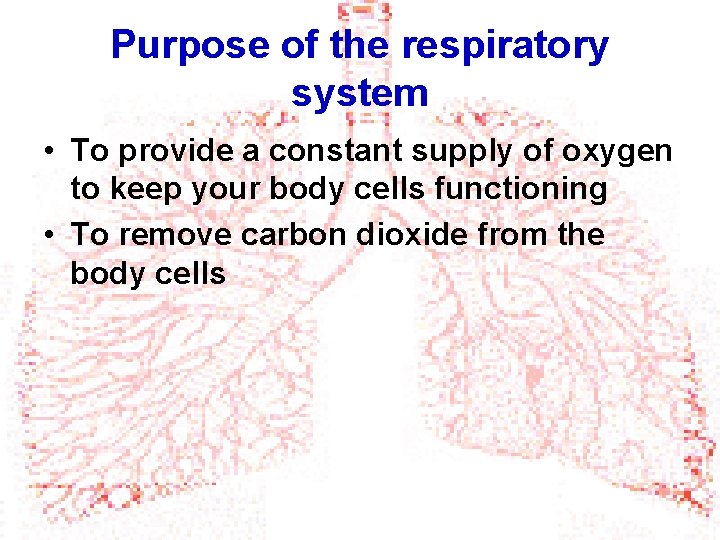 Purpose of the respiratory system

• To provide a constant supply of oxygen to keep your body cells functioning
• To remove carbon dioxide from the body cells